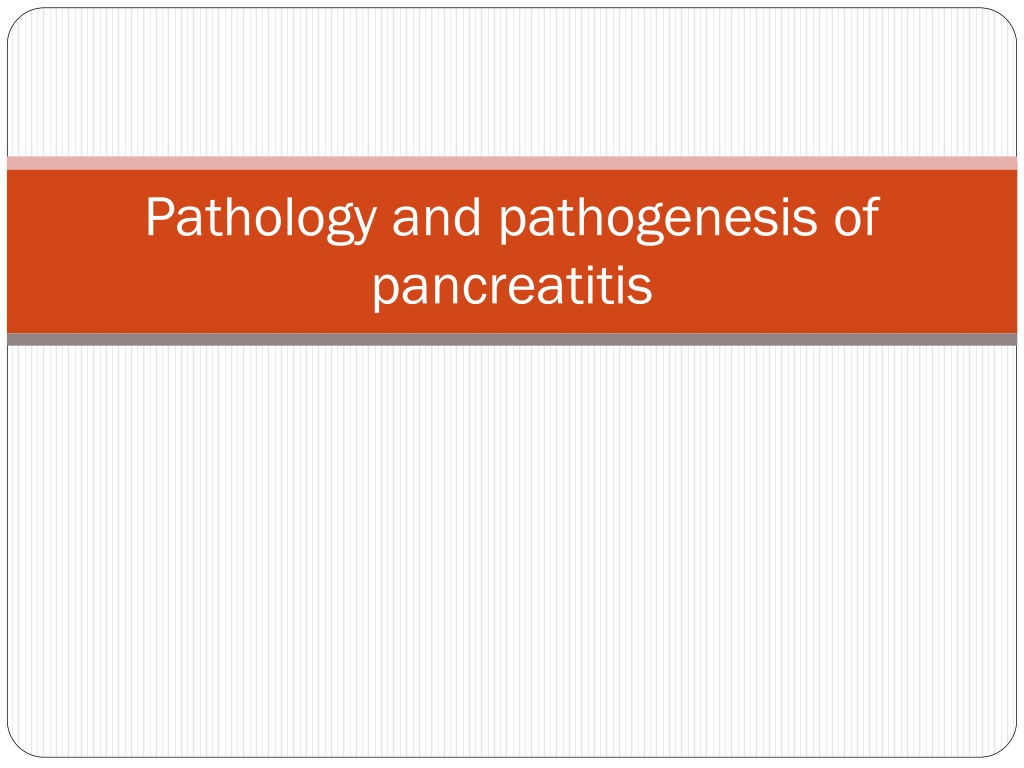 Pathology and pathogenesis of pancreatitis